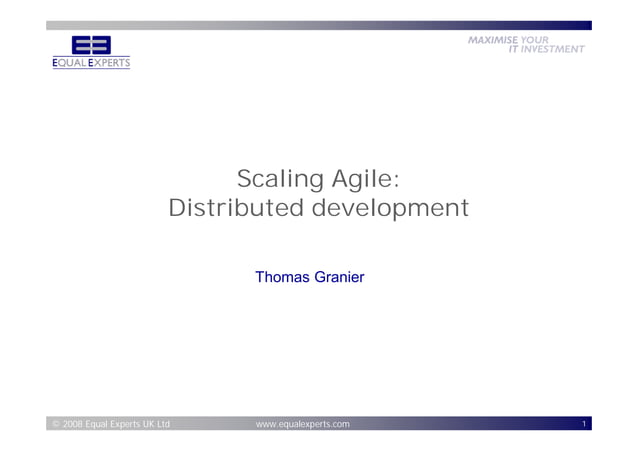 EQUAL EXPERTS

MAXIMISE YOUR IT INVESTMENT

Scaling Agile:
Distributed development

Thomas Granier

© 2008 Equal Experts UK Ltd www.equalexperts.com 1